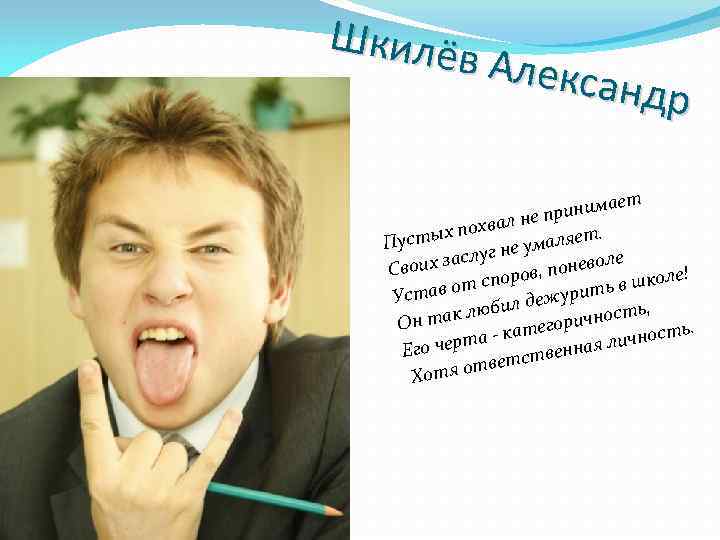 Шкилёв Александр

Пустых похвал не принимает
Своих заслуг не умаляет.
Устав от споров, поневоле
Он так любил дежурить в школе!
Его черта - категоричность,
Хотя ответственная личность.